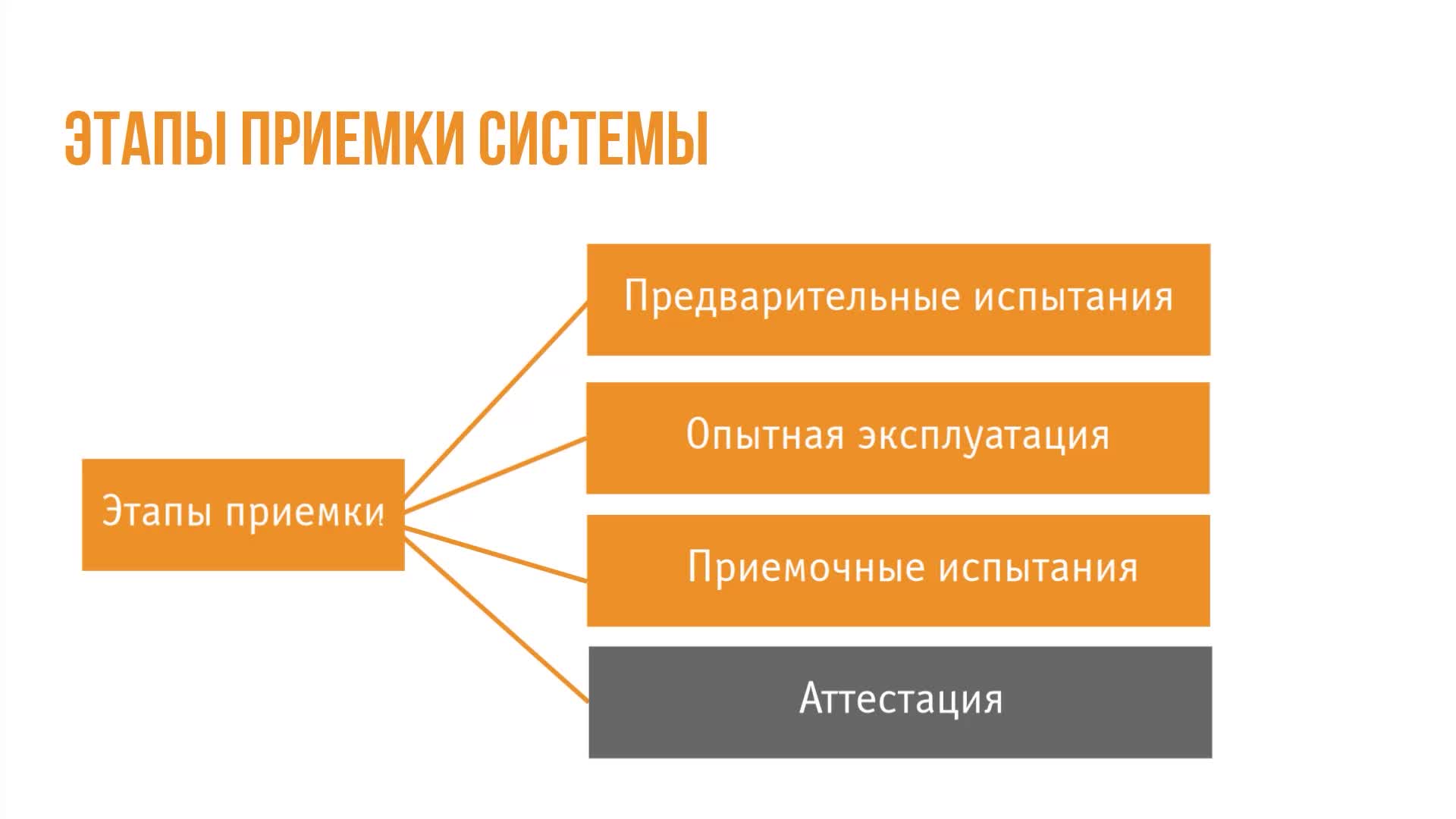 ЭТАПЫ ПРИЕМКИ СИСТЕМЫ

Этапы приемки

Предварительные испытания

Опытная эксплуатация

Приемочные испытания

Аттестация